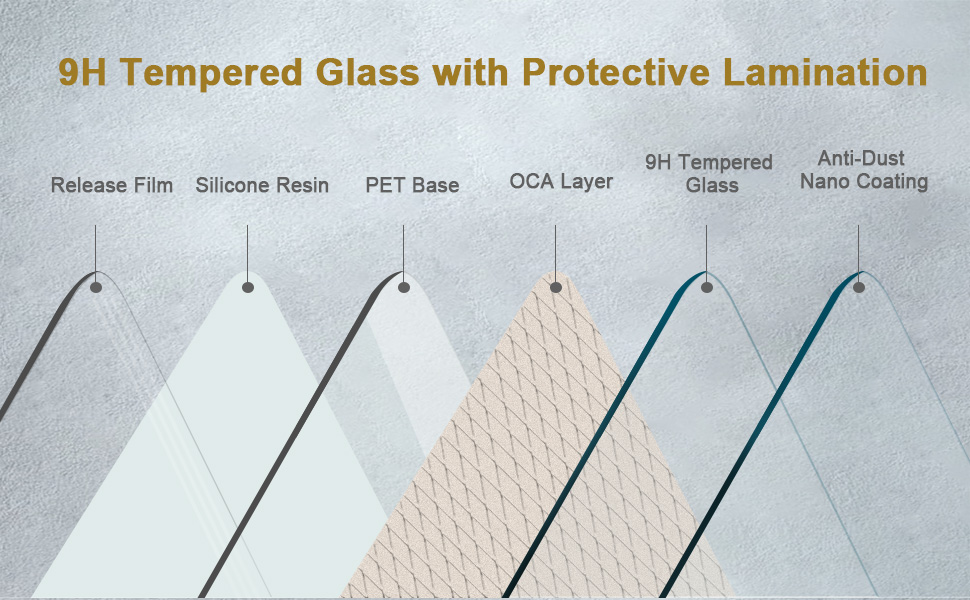 9H Tempered Glass with Protective Lamination

Release Film

Silicone Resin

PET Base

OCA Layer

9H Tempered Glass

Anti-Dust Nano Coating